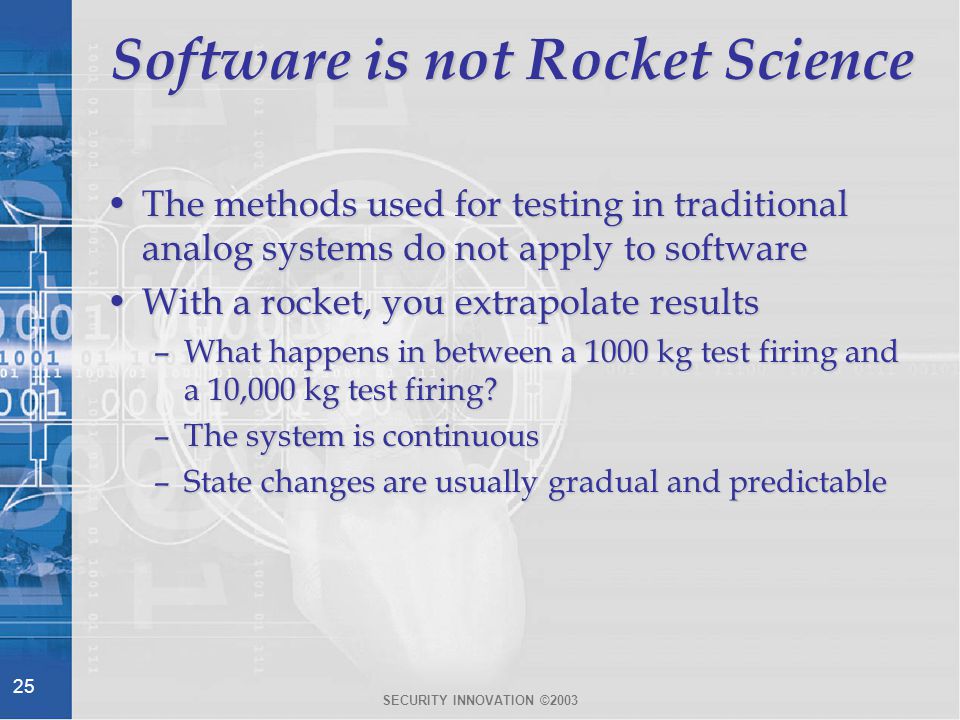 Software is not Rocket Science

• The methods used for testing in traditional analog systems do not apply to software

• With a rocket, you extrapolate results

– What happens in between a 1000 kg test firing and a 10,000 kg test firing?

– The system is continuous

– State changes are usually gradual and predictable

25

SECURITY INNOVATION ©2003